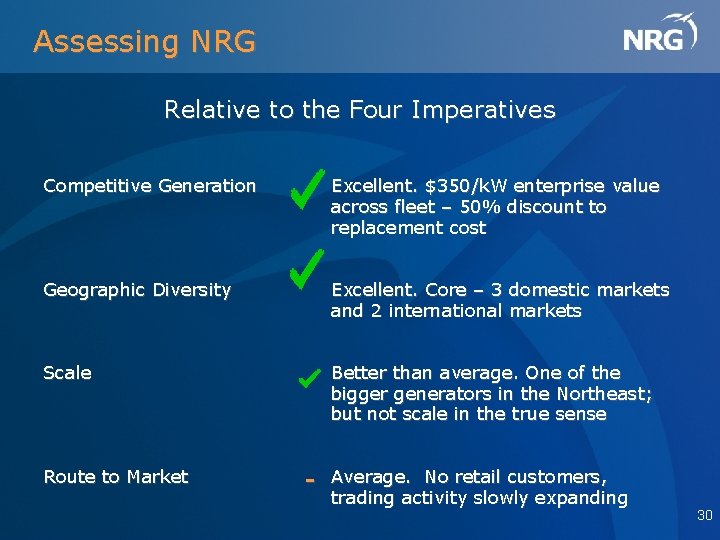 Assessing NRG

NRG

Relative to the Four Imperatives

Competitive Generation

Excellent. \$350/kW enterprise value across fleet – 50% discount to replacement cost

Geographic Diversity

Excellent. Core – 3 domestic markets and 2 international markets

Scale

Better than average. One of the bigger generators in the Northeast; but not scale in the true sense

Route to Market

-

Average. No retail customers, trading activity slowly expanding

30